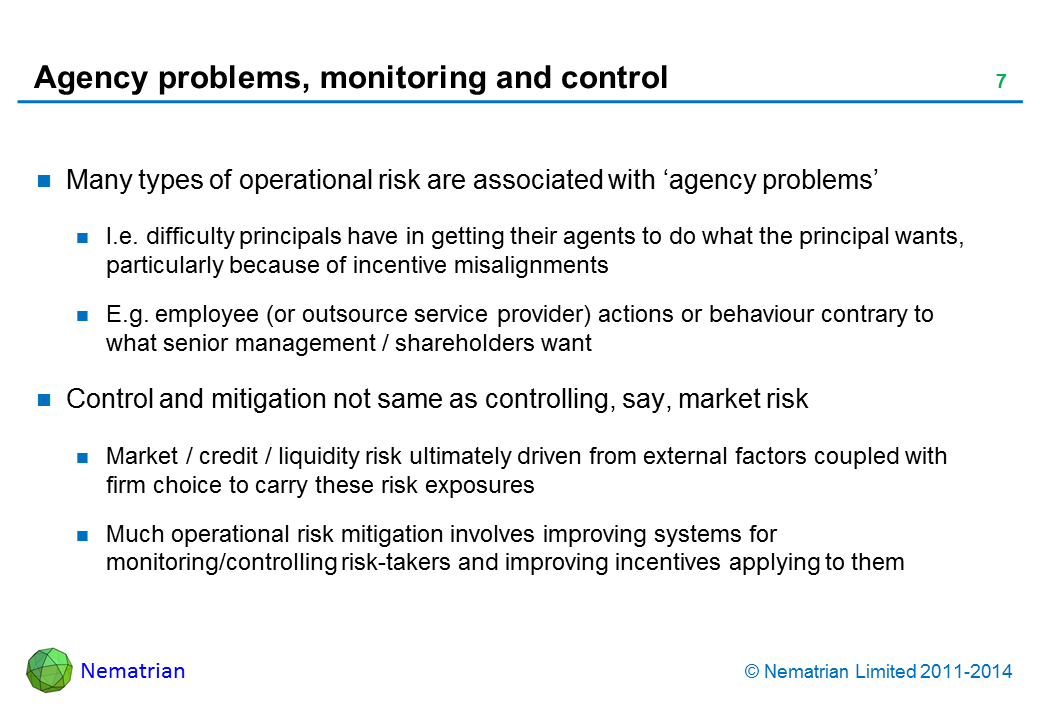 Agency problems, monitoring and control

7

Many types of operational risk are associated with ‘agency problems’

I.e. difficulty principals have in getting their agents to do what the principal wants, particularly because of incentive misalignments

E.g. employee (or outsource service provider) actions or behaviour contrary to what senior management / shareholders want

Control and mitigation not same as controlling, say, market risk

Market / credit / liquidity risk ultimately driven from external factors coupled with firm choice to carry these risk exposures

Much operational risk mitigation involves improving systems for monitoring/controlling risk-takers and improving incentives applying to them

Nematrian

© Nematrian Limited 2011-2014